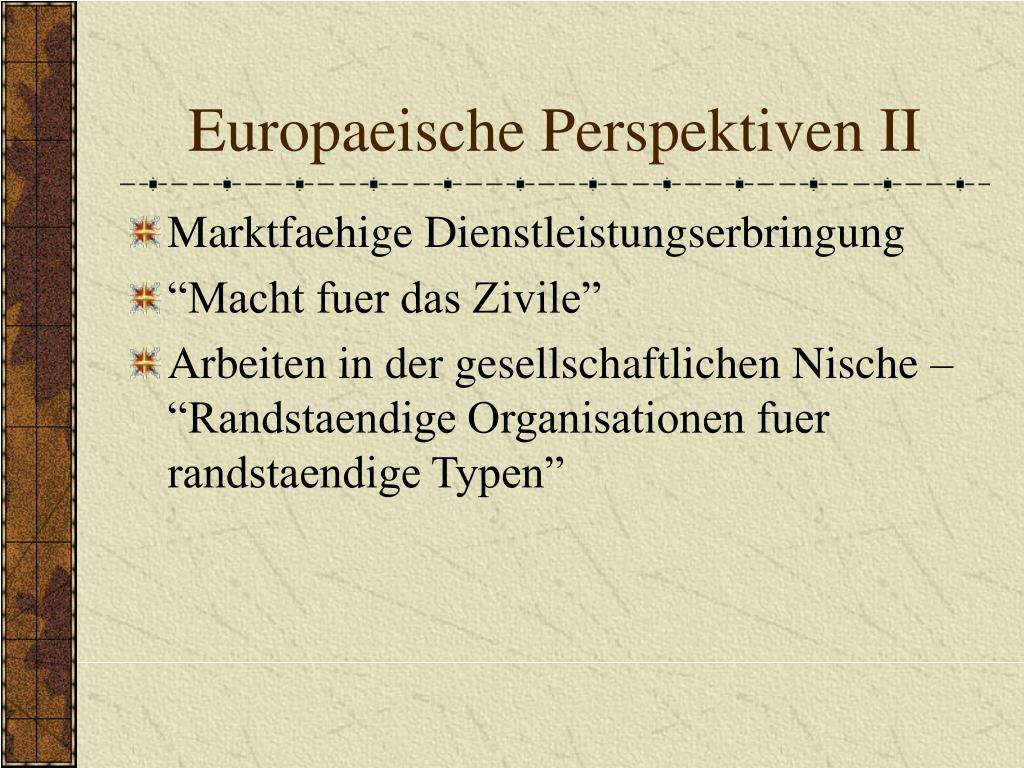 Europaeische Perspektiven II

Marktfaehige Dienstleistungserbringung

“Macht fuer das Zivile”

Arbeiten in der gesellschaftlichen Nische – “Randstaendige Organisationen fuer randstaendige Typen”